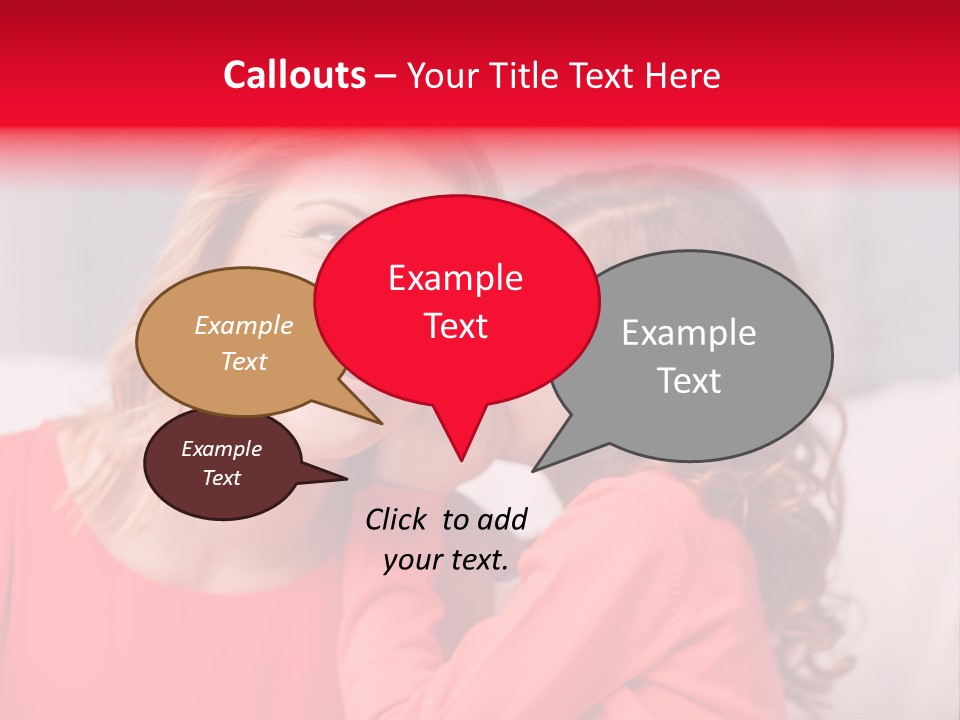 Callouts – Your Title Text Here

Example Text

Example Text

Example Text

Example Text

Click to add your text.